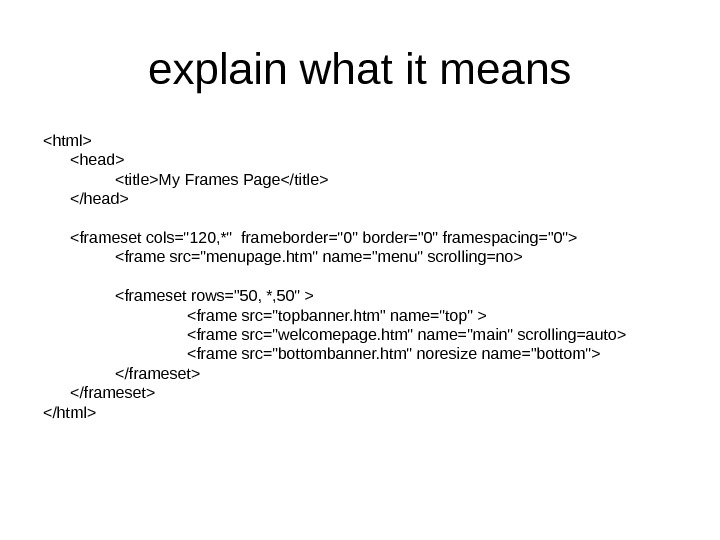 explain what it means

<html>
<head>
<title>My Frames Page</title>
</head>

<frameset cols="120,*" frameborder="0" border="0" framespacing="0">
<frame src="menupage.htm" name="menu" scrolling=no>

<frameset rows="50, *,50" >
<frame src="topbanner.htm" name="top" >
<frame src="welcomepage.htm" name="main" scrolling=auto>
<frame src="bottombanner.htm" noresize name="bottom">
</frameset>
</frameset>
</html>